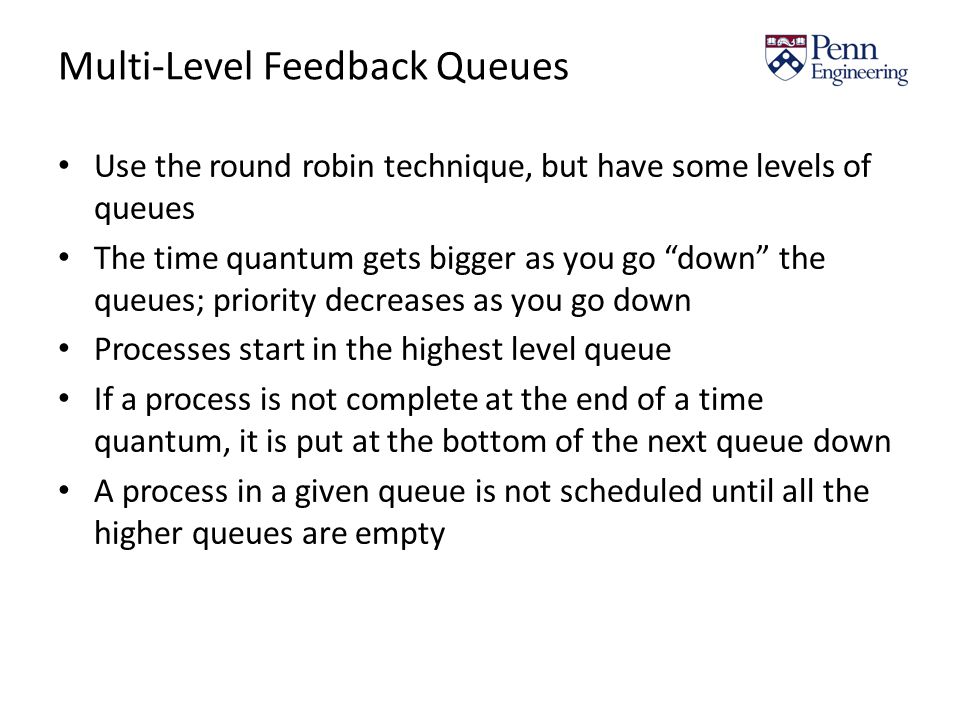 Multi-Level Feedback Queues

Penn Engineering

• Use the round robin technique, but have some levels of queues

• The time quantum gets bigger as you go “down” the queues; priority decreases as you go down

• Processes start in the highest level queue

• If a process is not complete at the end of a time quantum, it is put at the bottom of the next queue down

• A process in a given queue is not scheduled until all the higher queues are empty